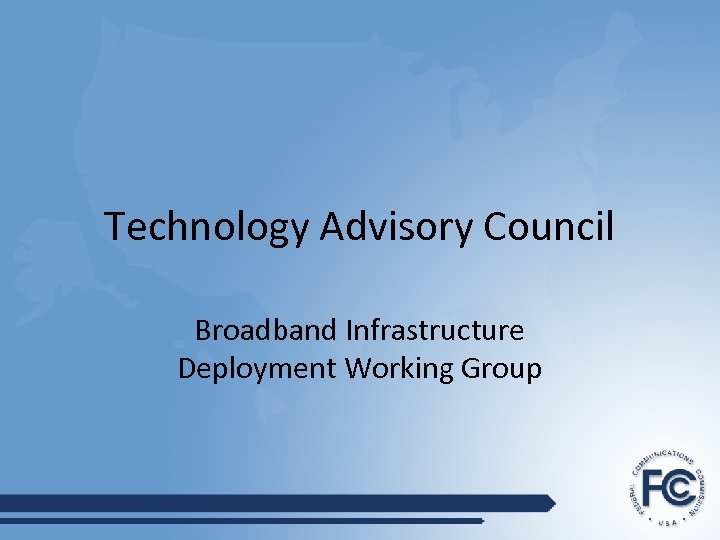 Technology Advisory Council

Broadband Infrastructure
Deployment Working Group

FEDERAL COMMUNICATIONS COMMISSION
FCC
USA